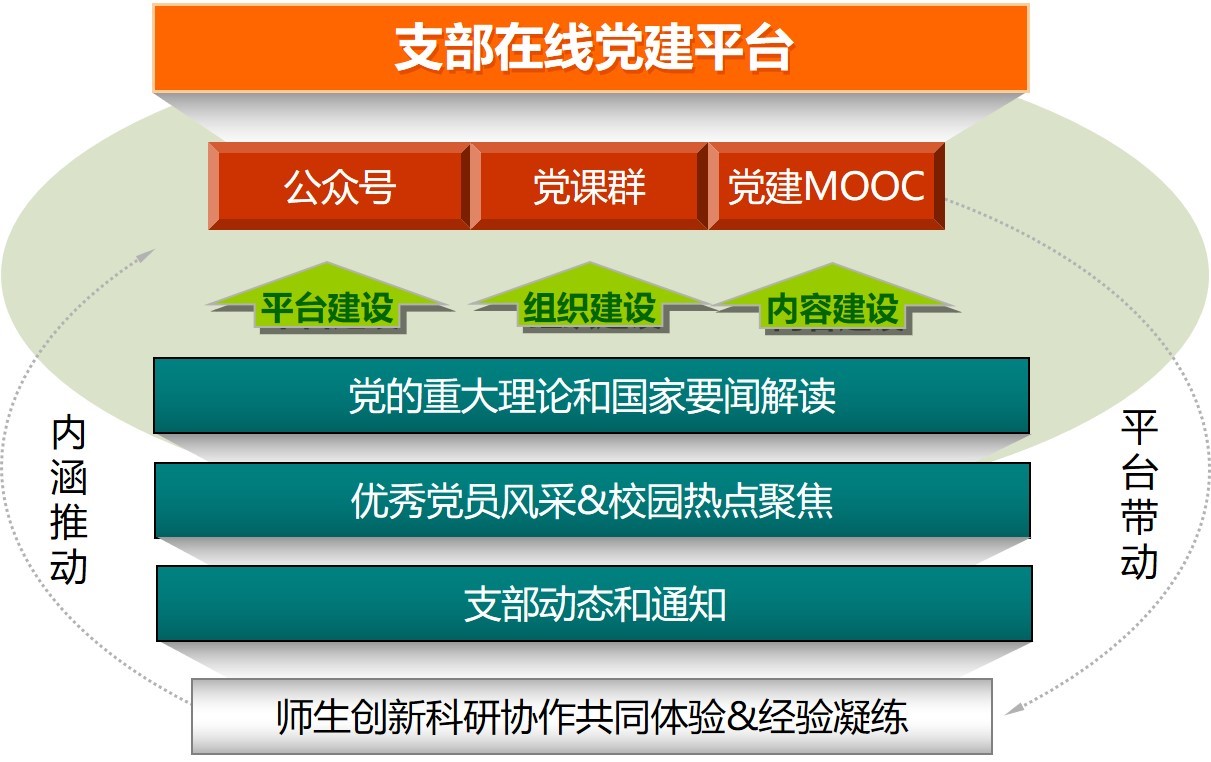 支部在线党建平台

公众号
党课群
党建MOOC

平台建设
组织建设
内容建设

党的重大理论和国家要闻解读

优秀党员风采&校园热点聚焦

支部动态和通知

师生创新科研协作共同体验&经验凝练

内涵推动

平台带动